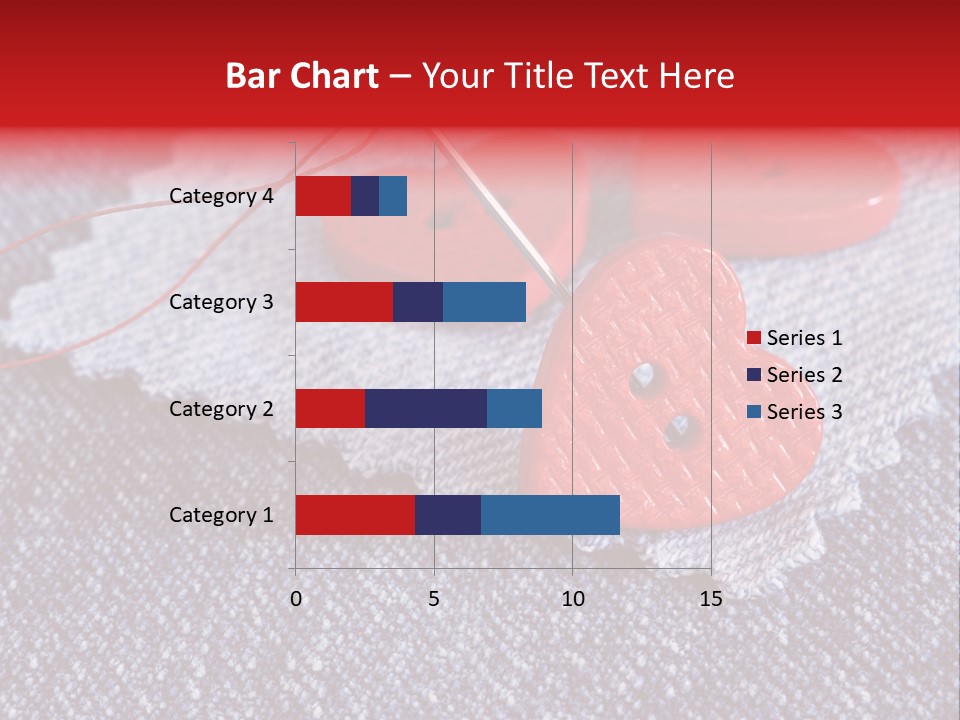 Bar Chart – Your Title Text Here

Category 4
Category 3
Category 2
Category 1

0
5
10
15

Series 1
Series 2
Series 3